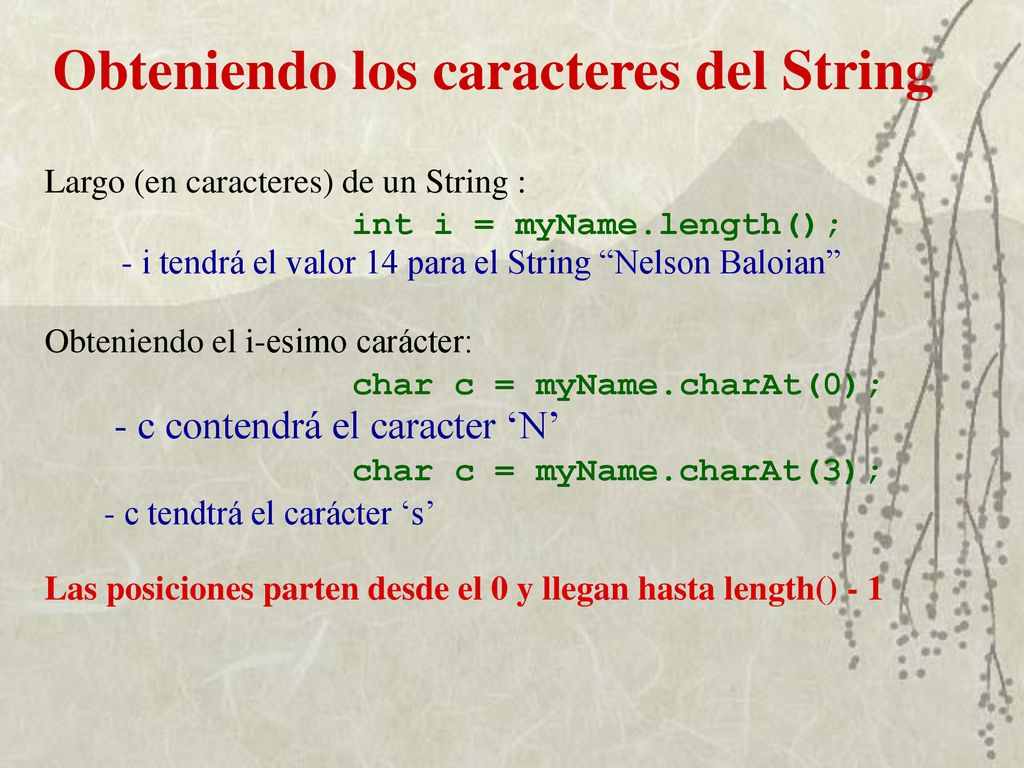 Obteniendo los caracteres del String

Largo (en caracteres) de un String :

int i = myName.length();

- i tendrá el valor 14 para el String “Nelson Baloian”

Obteniendo el i-esimo carácter:

char c = myName.charAt(0);

- c contendrá el caracter ‘N’

char c = myName.charAt(3);

- c tendtrá el carácter ‘s’

Las posiciones parten desde el 0 y llegan hasta length() - 1